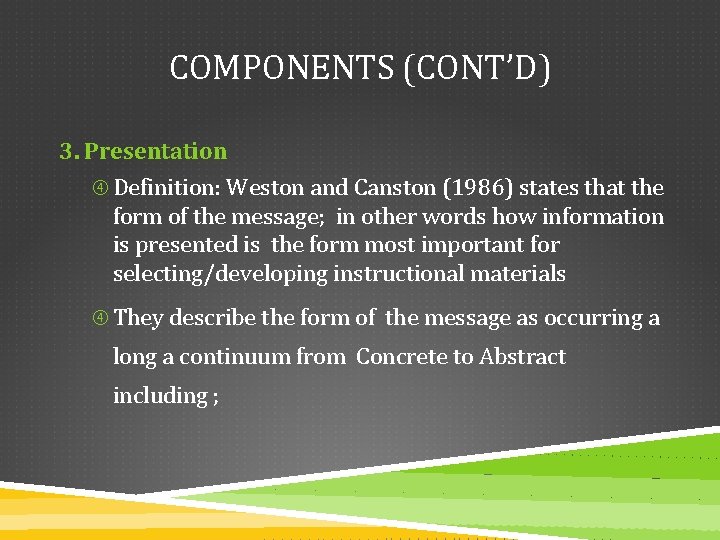 COMPONENTS (CONT'D)

3. Presentation

④ Definition: Weston and Canston (1986) states that the form of the message; in other words how information is presented is the form most important for selecting/developing instructional materials

④ They describe the form of the message as occurring a long a continuum from Concrete to Abstract including ;